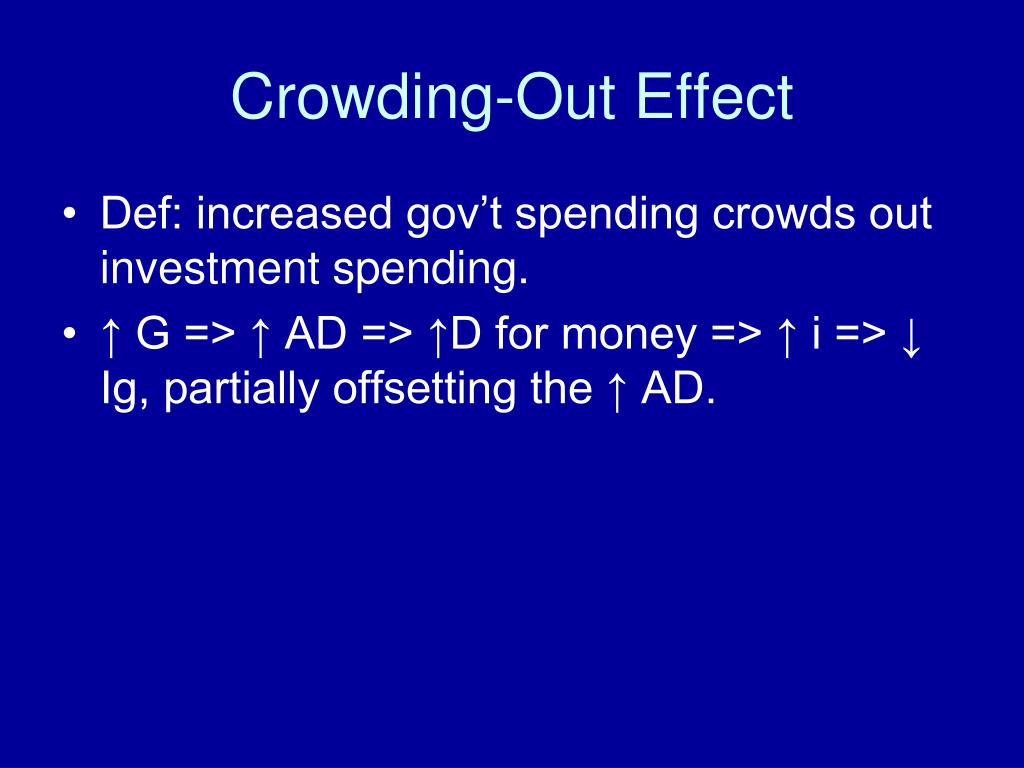 Crowding-Out Effect

• Def: increased gov’t spending crowds out investment spending.

• ↑ G => ↑ AD => ↑D for money => ↑ i => ↓ Ig, partially offsetting the ↑ AD.